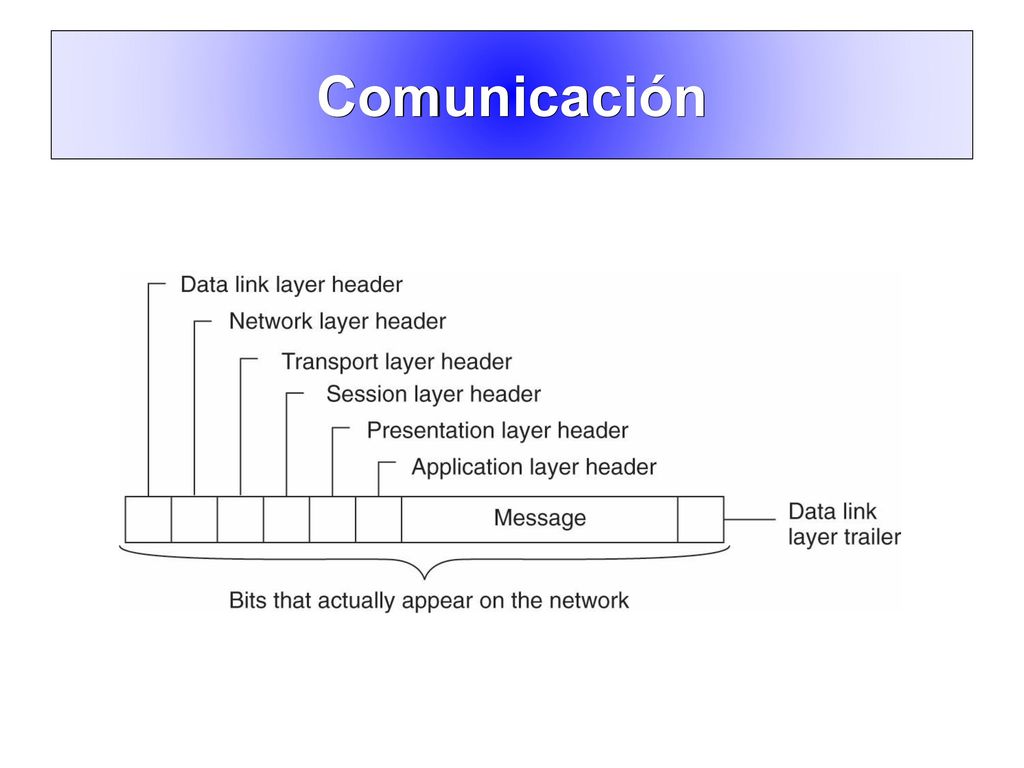 Comunicación

Data link layer header
Network layer header
Transport layer header
Session layer header
Presentation layer header
Application layer header
Message
Data link layer trailer
Bits that actually appear on the network